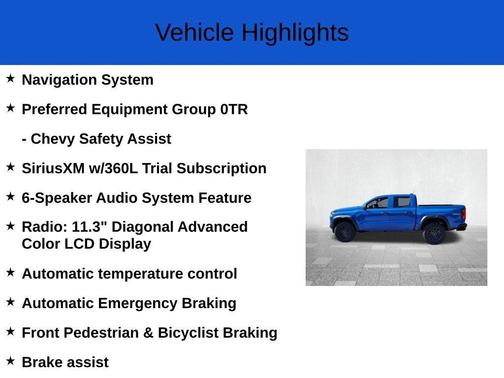 Vehicle Highlights

★ Navigation System

★ Preferred Equipment Group 0TR

- Chevy Safety Assist

★ SiriusXM w/360L Trial Subscription

★ 6-Speaker Audio System Feature

★ Radio: 11.3" Diagonal Advanced Color LCD Display

★ Automatic temperature control

★ Automatic Emergency Braking

★ Front Pedestrian & Bicyclist Braking

★ Brake assist